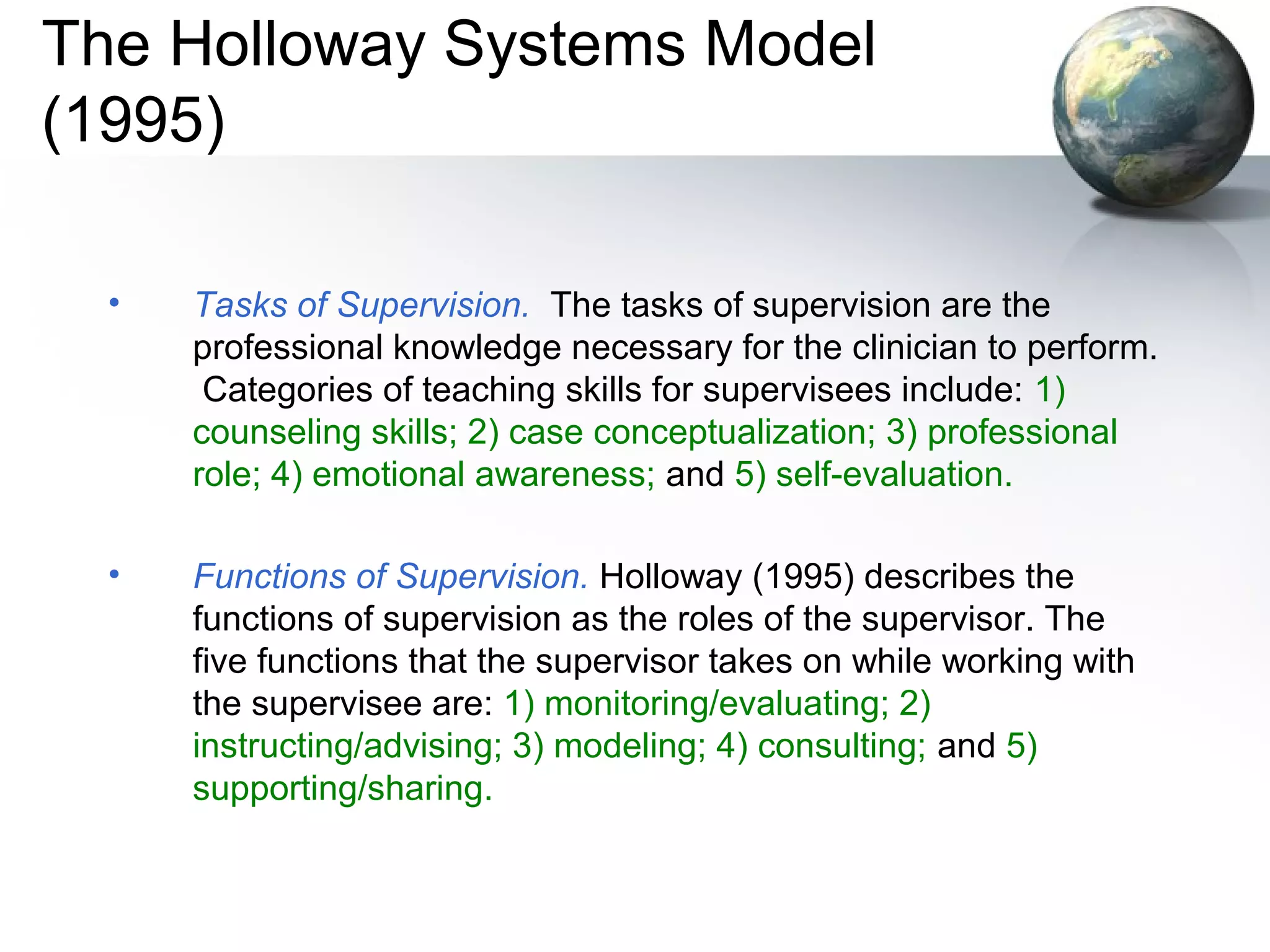 The Holloway Systems Model (1995)

• Tasks of Supervision. The tasks of supervision are the professional knowledge necessary for the clinician to perform. Categories of teaching skills for supervisees include: 1) counseling skills; 2) case conceptualization; 3) professional role; 4) emotional awareness; and 5) self-evaluation.

• Functions of Supervision. Holloway (1995) describes the functions of supervision as the roles of the supervisor. The five functions that the supervisor takes on while working with the supervisee are: 1) monitoring/evaluating; 2) instructing/advising; 3) modeling; 4) consulting; and 5) supporting/sharing.